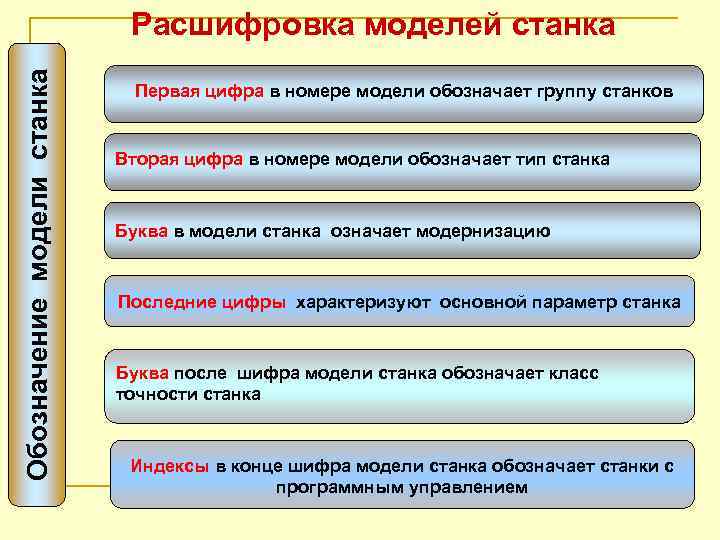 Расшифровка моделей станка

Обозначение модели станка

Первая цифра в номере модели обозначает группу станков

Вторая цифра в номере модели обозначает тип станка

Буква в модели станка означает модернизацию

Последние цифры характеризуют основной параметр станка

Буква после шифра модели станка обозначает класс точности станка

Индексы в конце шифра модели станка обозначает станки с программным управлением